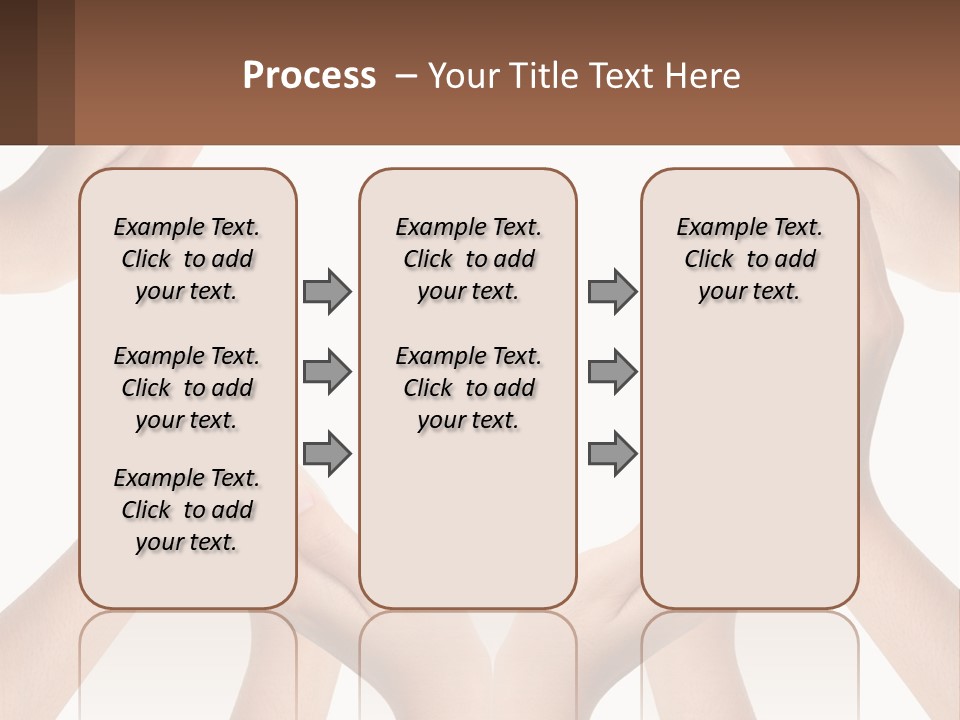 Process – Your Title Text Here

Example Text. Click to add your text.

Example Text. Click to add your text.

Example Text. Click to add your text.

Example Text. Click to add your text.

Example Text. Click to add your text.

Example Text. Click to add your text.